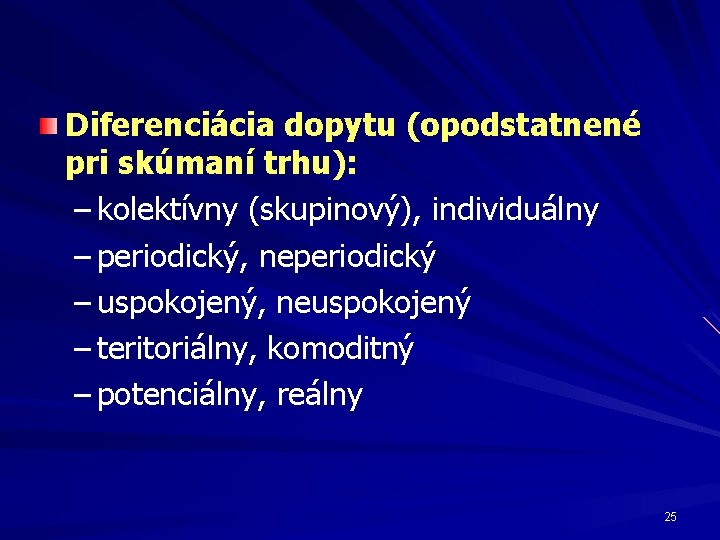 Diferenciácia dopytu (opodstatnené pri skúmaní trhu):

– kolektívny (skupinový), individuálny
– periodický, neperiodický
– uspokojený, neuspokojený
– teritoriálny, komoditný
– potenciálny, reálny

25